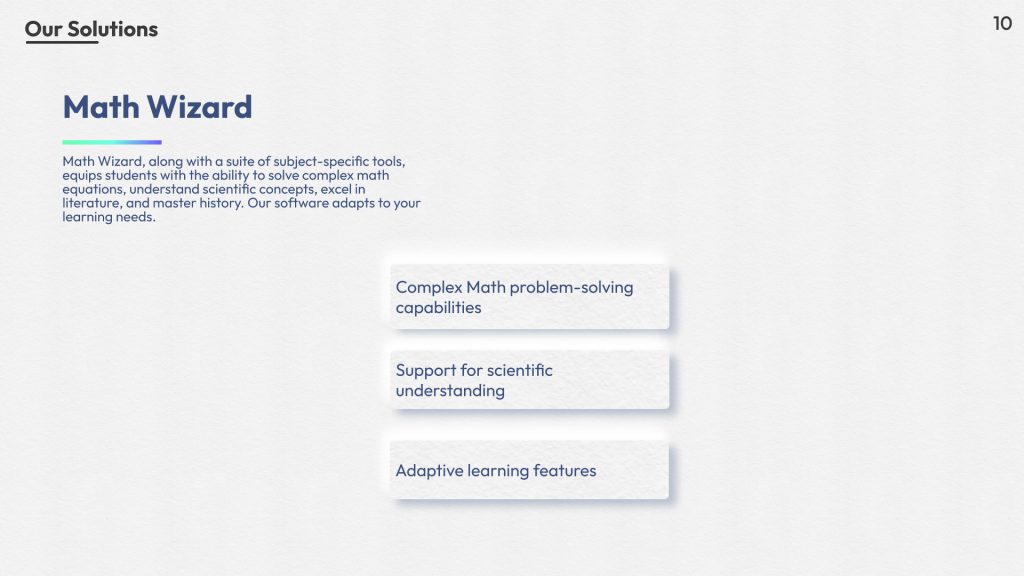 Our Solutions

10

Math Wizard

Math Wizard, along with a suite of subject-specific tools, equips students with the ability to solve complex math equations, understand scientific concepts, excel in literature, and master history. Our software adapts to your learning needs.

Complex Math problem-solving capabilities

Support for scientific understanding

Adaptive learning features